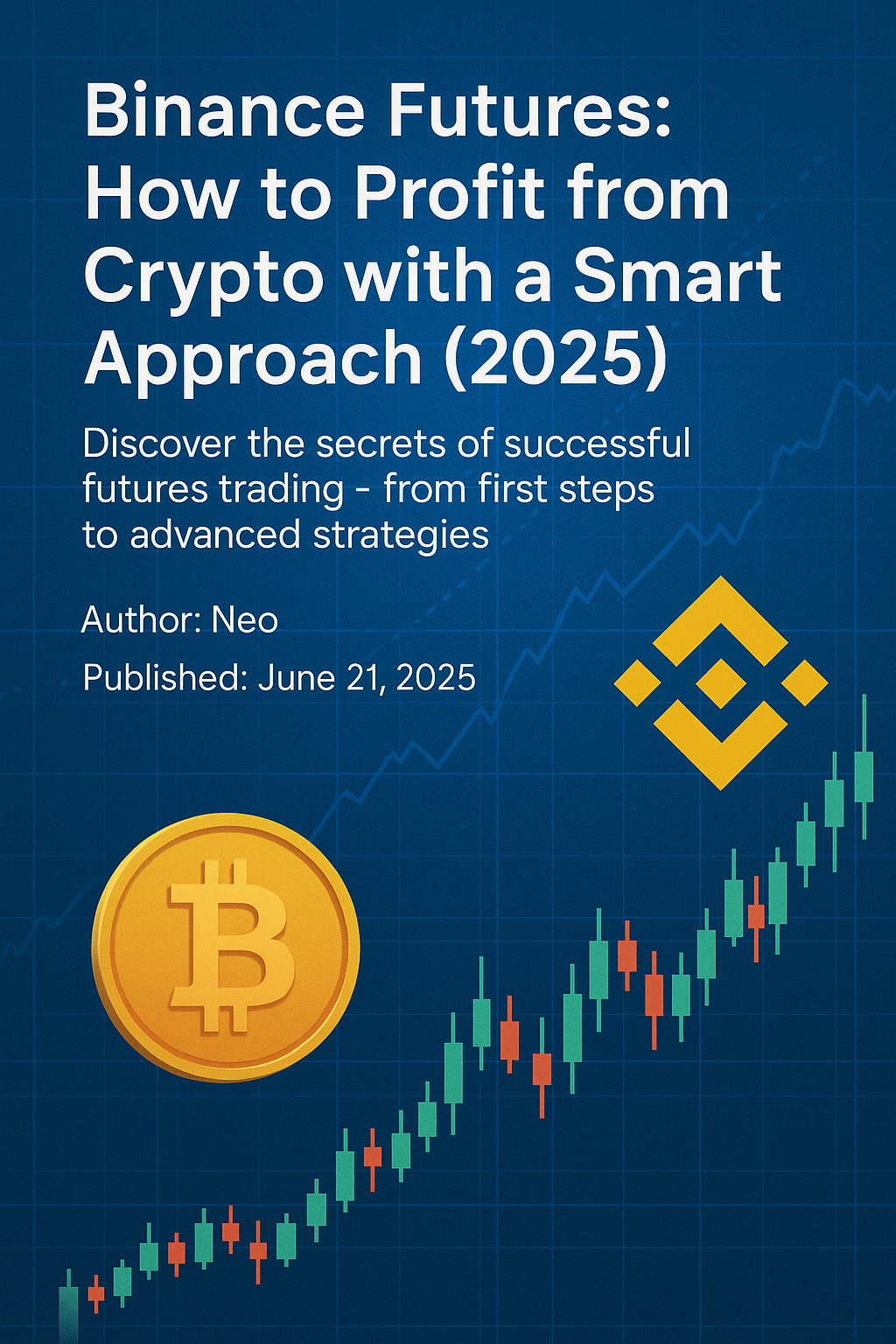 Binance Futures: How to Profit from Crypto with a Smart Approach (2025)

Discover the secrets of successful futures trading - from first steps to advanced strategies

Author: Neo

Published: June 21, 2025